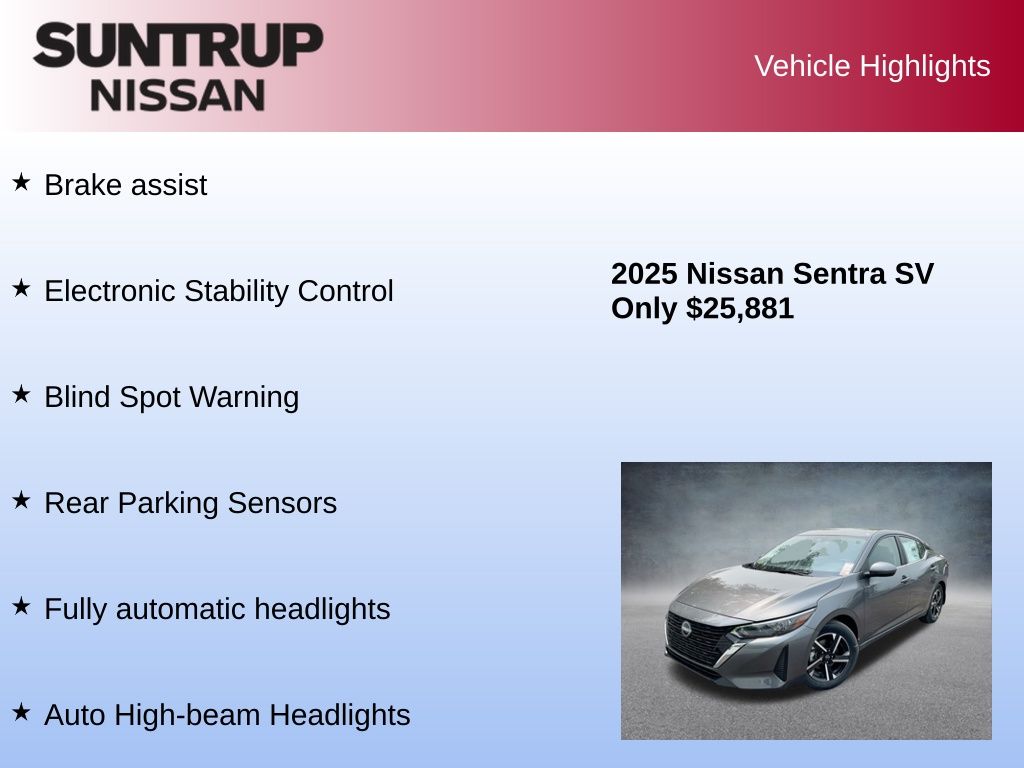 SUNTRUP NISSAN

Vehicle Highlights

★ Brake assist

★ Electronic Stability Control

★ Blind Spot Warning

★ Rear Parking Sensors

★ Fully automatic headlights

★ Auto High-beam Headlights

2025 Nissan Sentra SV
Only $25,881